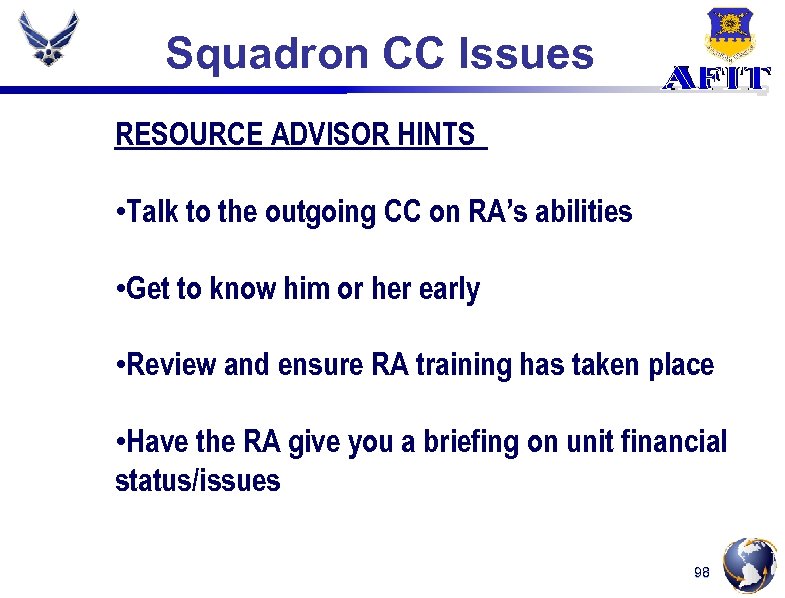 Squadron CC Issues

AFIT

RESOURCE ADVISOR HINTS

•Talk to the outgoing CC on RA's abilities

•Get to know him or her early

•Review and ensure RA training has taken place

•Have the RA give you a briefing on unit financial status/issues

98